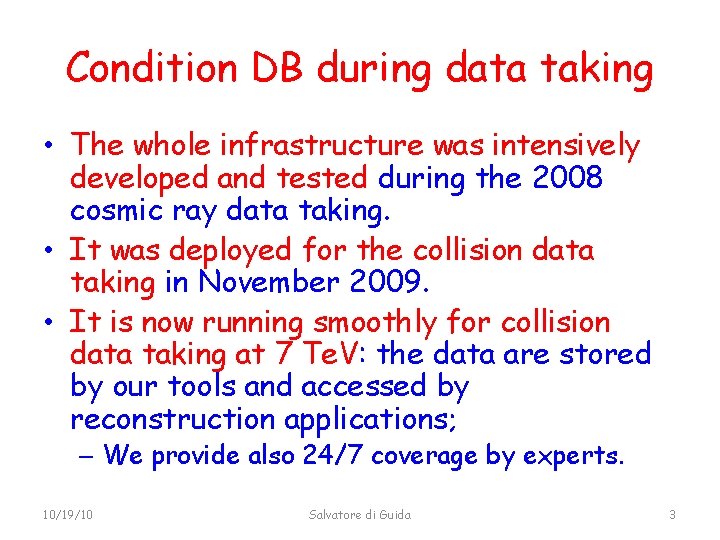 Condition DB during data taking

• The whole infrastructure was intensively developed and tested during the 2008 cosmic ray data taking.

• It was deployed for the collision data taking in November 2009.

• It is now running smoothly for collision data taking at 7 TeV: the data are stored by our tools and accessed by reconstruction applications;

– We provide also 24/7 coverage by experts.

10/19/10 Salvatore di Guida 3